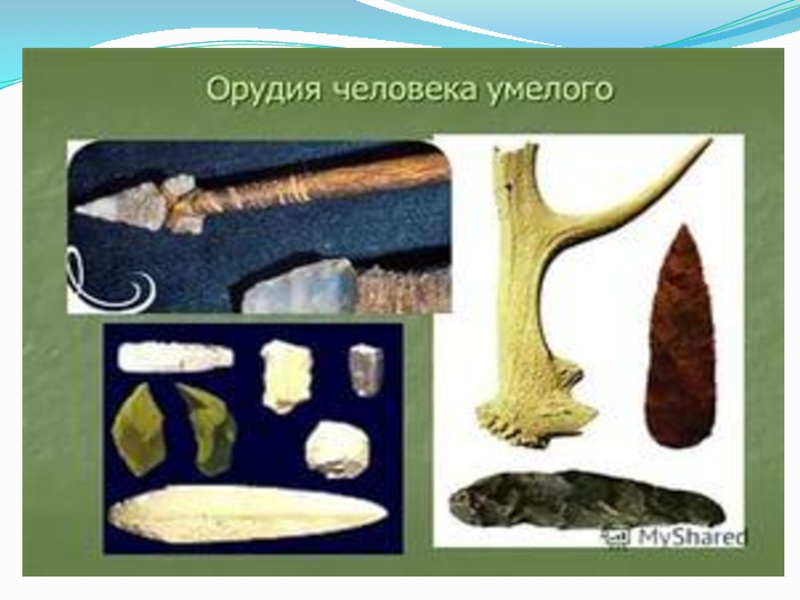 Орудия человека умелого

MyShared